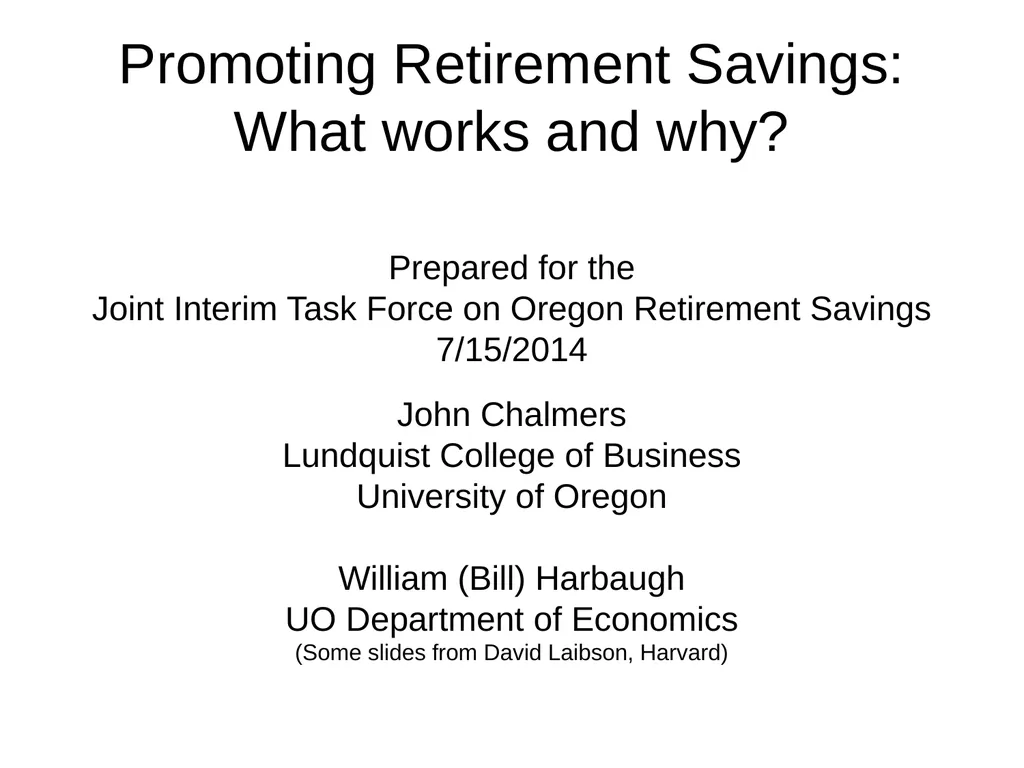 Promoting Retirement Savings:
What works and why?

Prepared for the
Joint Interim Task Force on Oregon Retirement Savings
7/15/2014

John Chalmers
Lundquist College of Business
University of Oregon

William (Bill) Harbaugh
UO Department of Economics
(Some slides from David Laibson, Harvard)